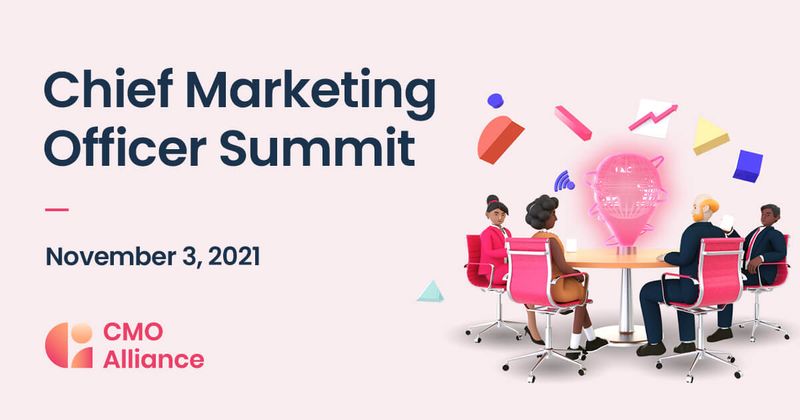 Chief Marketing Officer Summit

November 3, 2021

CMO Alliance